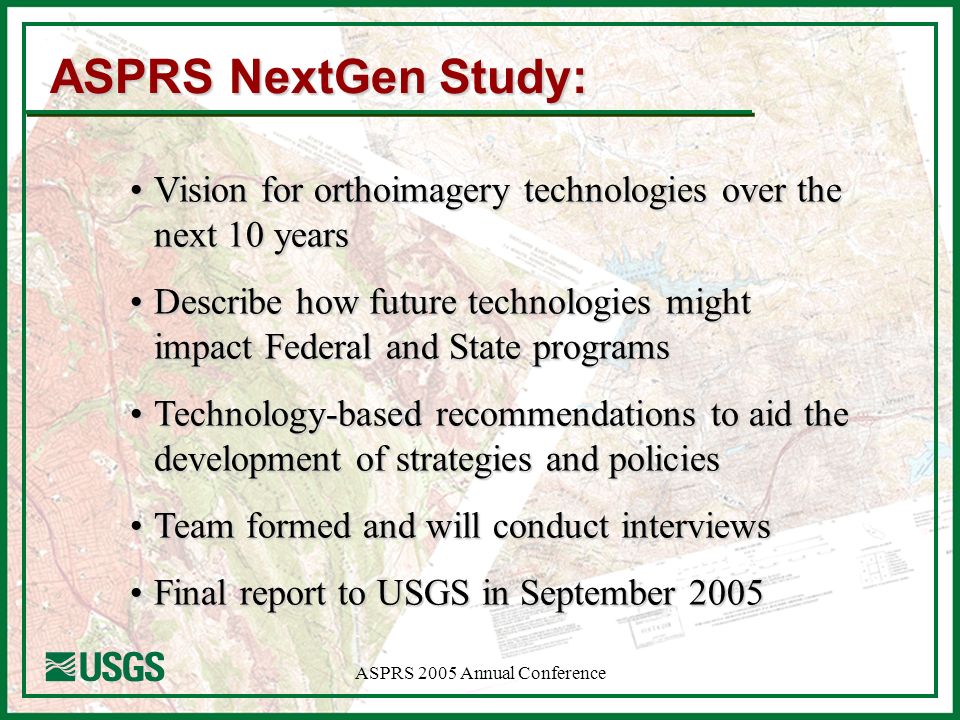 ASPRS NextGen Study:

• Vision for orthoimagery technologies over the next 10 years

• Describe how future technologies might impact Federal and State programs

• Technology-based recommendations to aid the development of strategies and policies

• Team formed and will conduct interviews

• Final report to USGS in September 2005

USGS

ASPRS 2005 Annual Conference